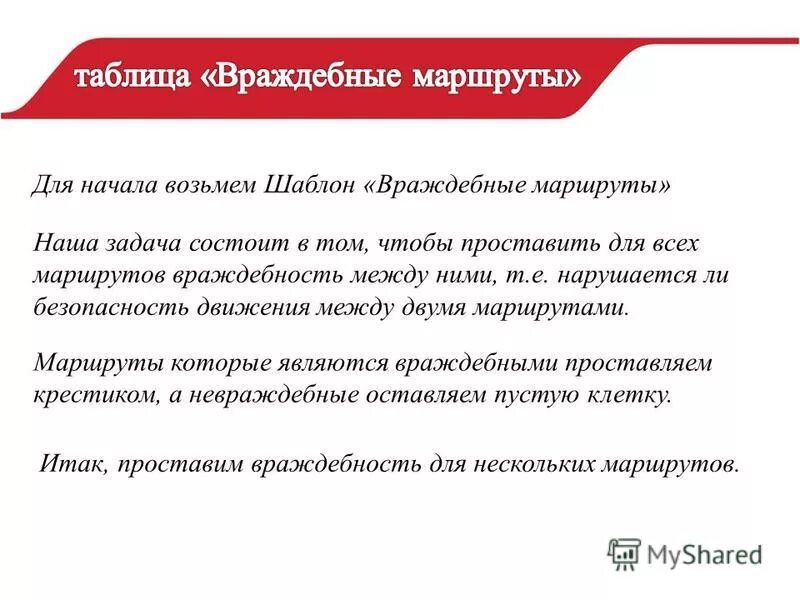 таблица «Враждебные маршруты»

Для начала возьмем Шаблон «Враждебные маршруты»

Наша задача состоит в том, чтобы проставить для всех маршрутов враждебность между ними, т.е. нарушается ли безопасность движения между двумя маршрутами.

Маршруты которые являются враждебными проставляем крестиком, а невраждебные оставляем пустую клетку.

Итак, проставим враждебность для нескольких маршрутов.

MyShared